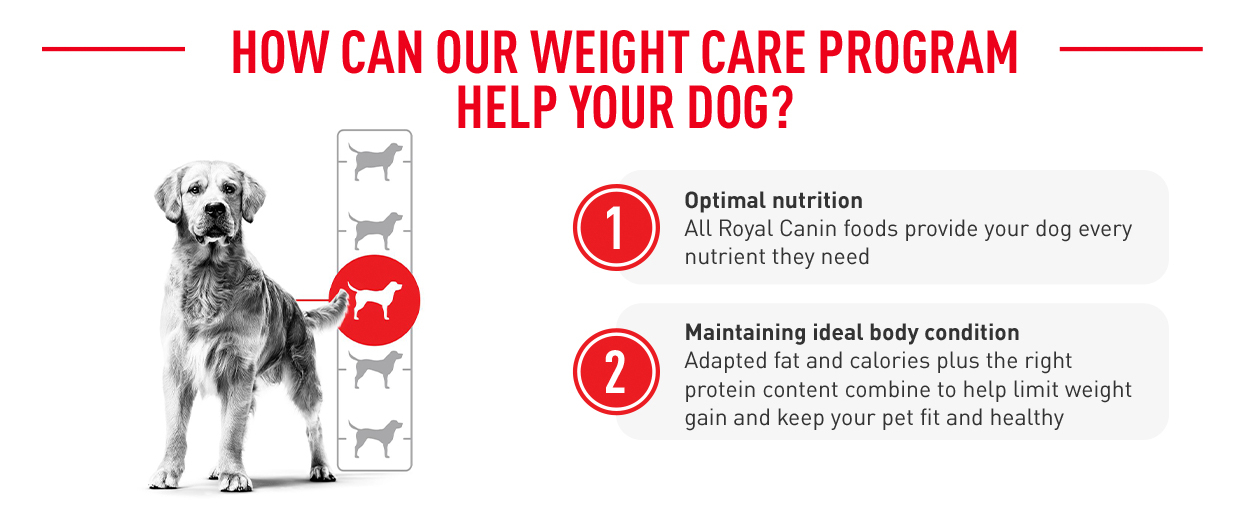 HOW CAN OUR WEIGHT CARE PROGRAM HELP YOUR DOG?

1

Optimal nutrition
All Royal Canin foods provide your dog every nutrient they need

2

Maintaining ideal body condition
Adapted fat and calories plus the right protein content combine to help limit weight gain and keep your pet fit and healthy